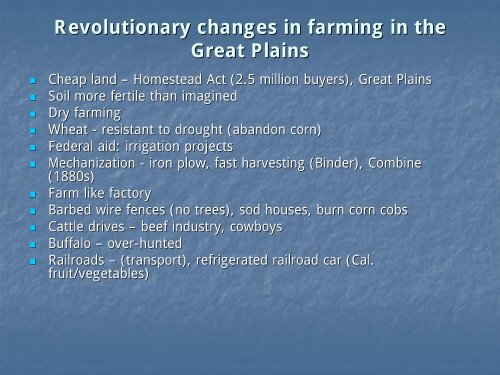 Revolutionary changes in farming in the Great Plains

- Cheap land – Homestead Act (2.5 million buyers), Great Plains
- Soil more fertile than imagined
- Dry farming
- Wheat - resistant to drought (abandon corn)
- Federal aid: irrigation projects
- Mechanization - iron plow, fast harvesting (Binder), Combine (1880s)
- Farm like factory
- Barbed wire fences (no trees), sod houses, burn corn cobs
- Cattle drives – beef industry, cowboys
- Buffalo – over-hunted
- Railroads – (transport), refrigerated railroad car (Cal. fruit/vegetables)